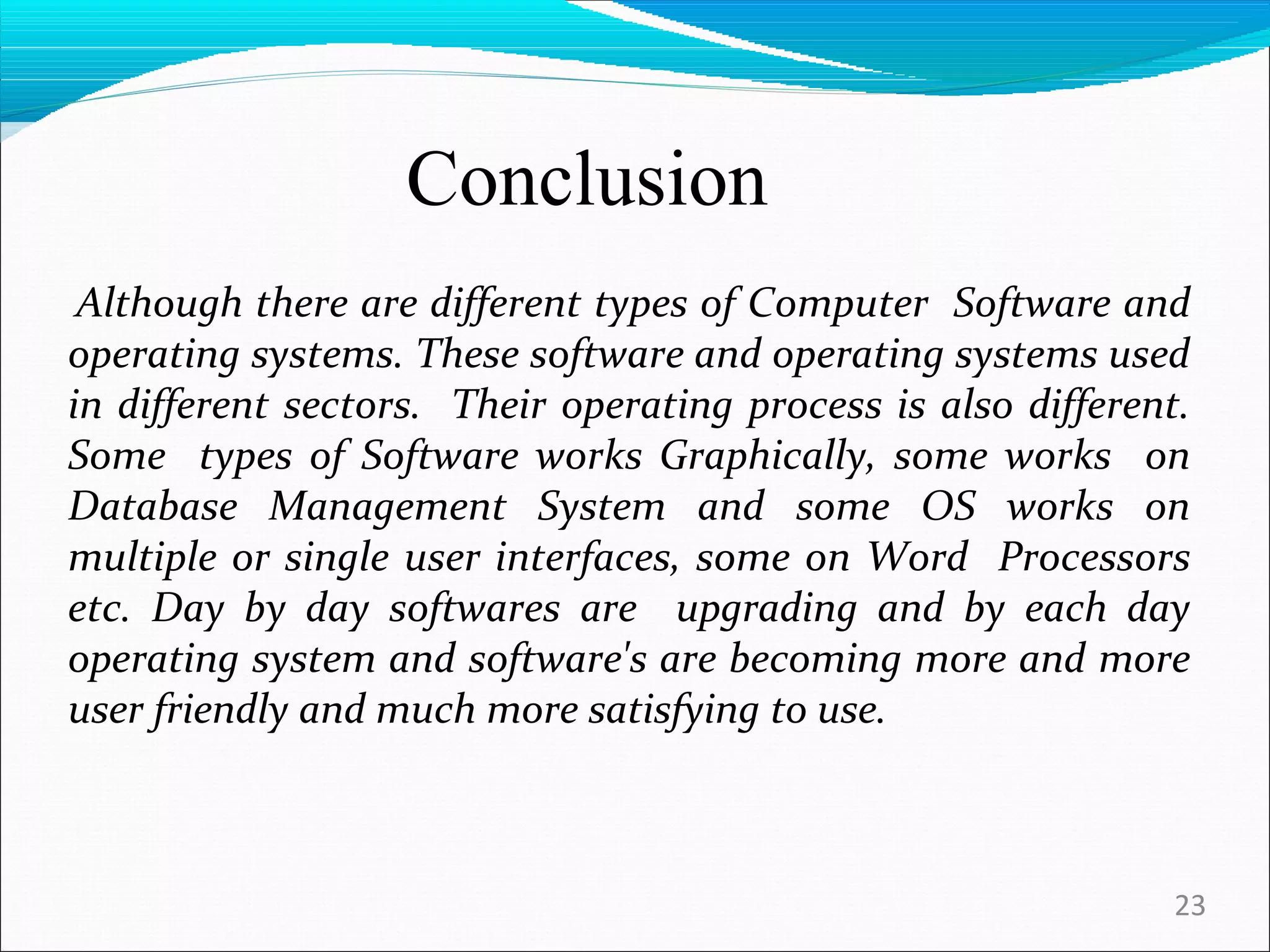 Conclusion

Although there are different types of Computer Software and operating systems. These software and operating systems used in different sectors. Their operating process is also different. Some types of Software works Graphically, some works on Database Management System and some OS works on multiple or single user interfaces, some on Word Processors etc. Day by day softwares are upgrading and by each day operating system and software's are becoming more and more user friendly and much more satisfying to use.

23